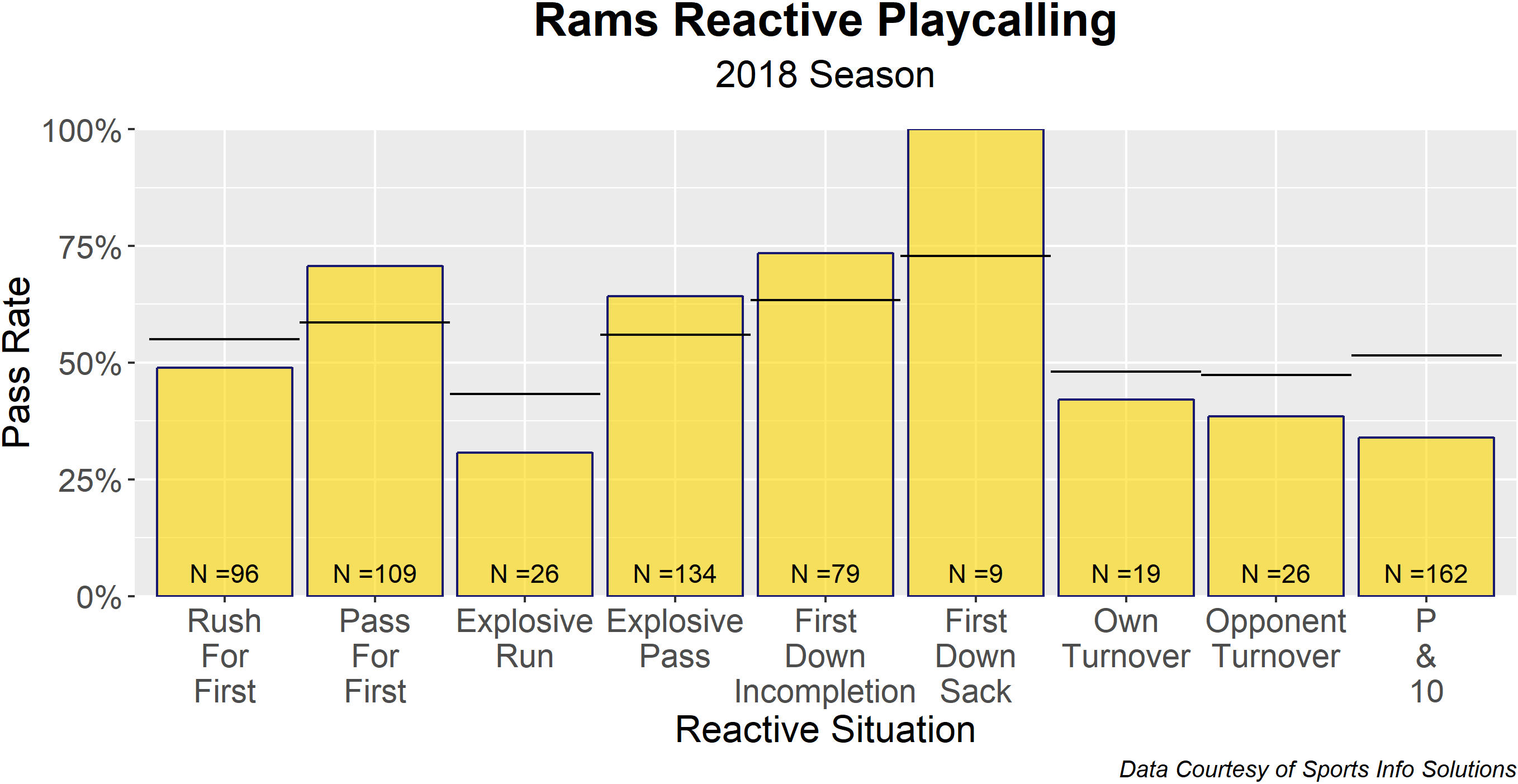 Rams Reactive Playcalling

2018 Season

Pass Rate

100%
75%
50%
25%
0%

N =96
N =109
N =26
N =134
N =79
N =9
N =19
N =26
N =162

Rush For First
Pass For First
Explosive Run
Explosive Pass
First Down Incompletion
First Down Sack
Own Turnover
Opponent Turnover
P & 10

Reactive Situation

Data Courtesy of Sports Info Solutions